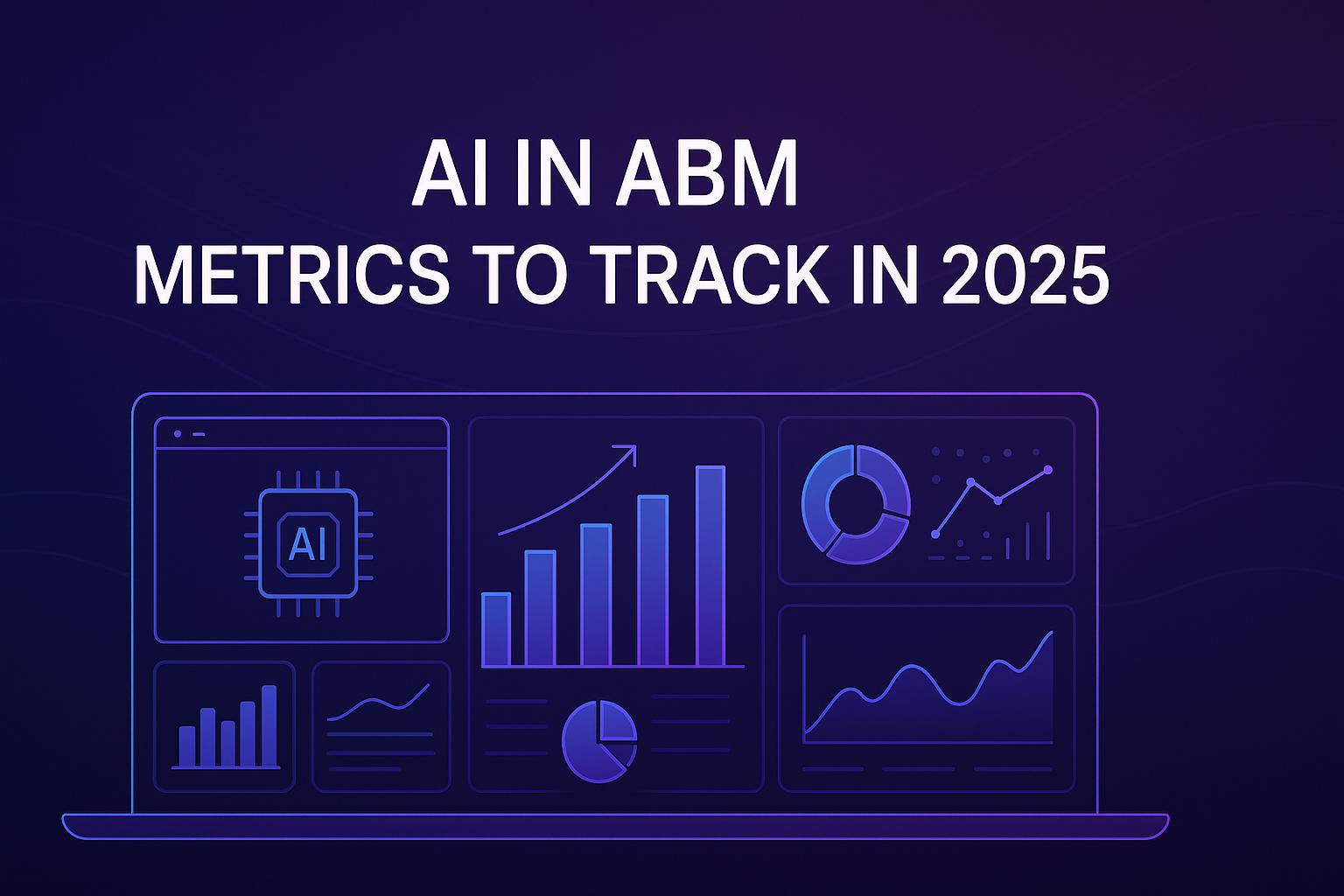 AI IN ABM
METRICS TO TRACK IN 2025

AI